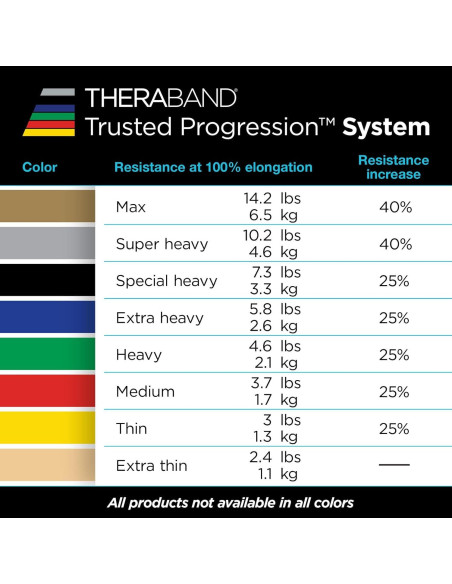 THERABAND®
Trusted Progression™ System

| Color | Resistance at 100% elongation | | Resistance increase |
|---|---|---|---|
| | Max | 14.2 lbs 6.5 kg | 40% |
| | Super heavy | 10.2 lbs 4.6 kg | 40% |
| | Special heavy | 7.3 lbs 3.3 kg | 25% |
| | Extra heavy | 5.8 lbs 2.6 kg | 25% |
| | Heavy | 4.6 lbs 2.1 kg | 25% |
| | Medium | 3.7 lbs 1.7 kg | 25% |
| | Thin | 3 lbs 1.3 kg | 25% |
| | Extra thin | 2.4 lbs 1.1 kg | — |

All products not available in all colors